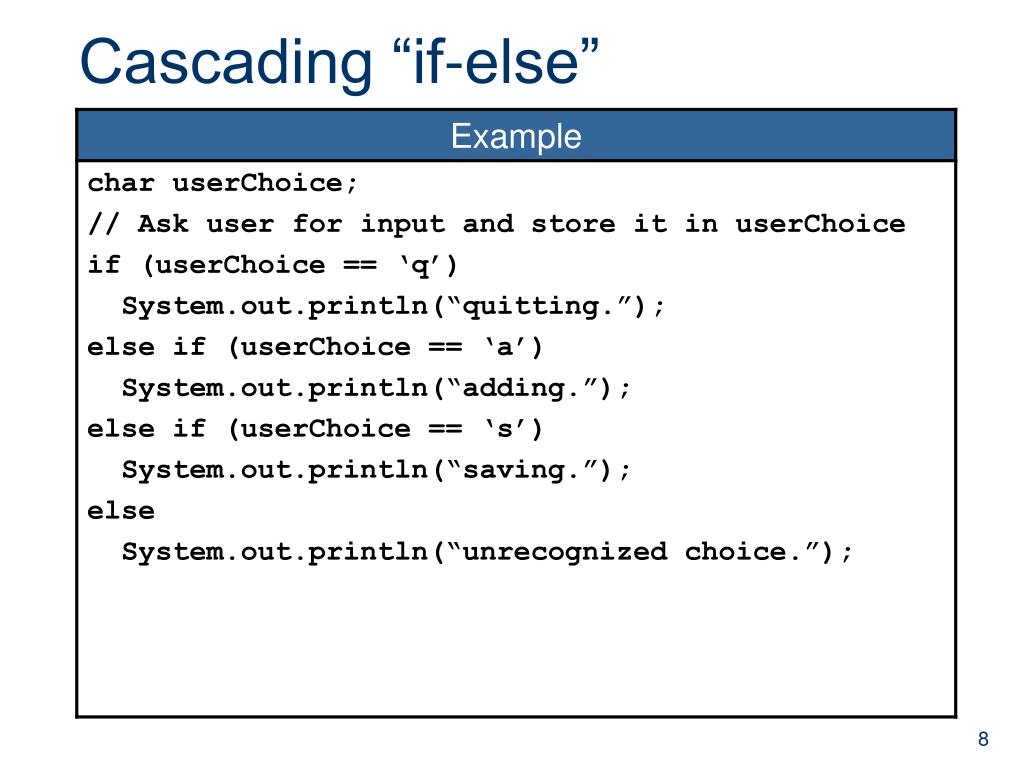 Cascading “if-else”

Example

char userChoice;
// Ask user for input and store it in userChoice
if (userChoice == ‘q’)
  System.out.println(“quitting.”);
else if (userChoice == ‘a’)
  System.out.println(“adding.”);
else if (userChoice == ‘s’)
  System.out.println(“saving.”);
else
  System.out.println(“unrecognized choice.”);

8